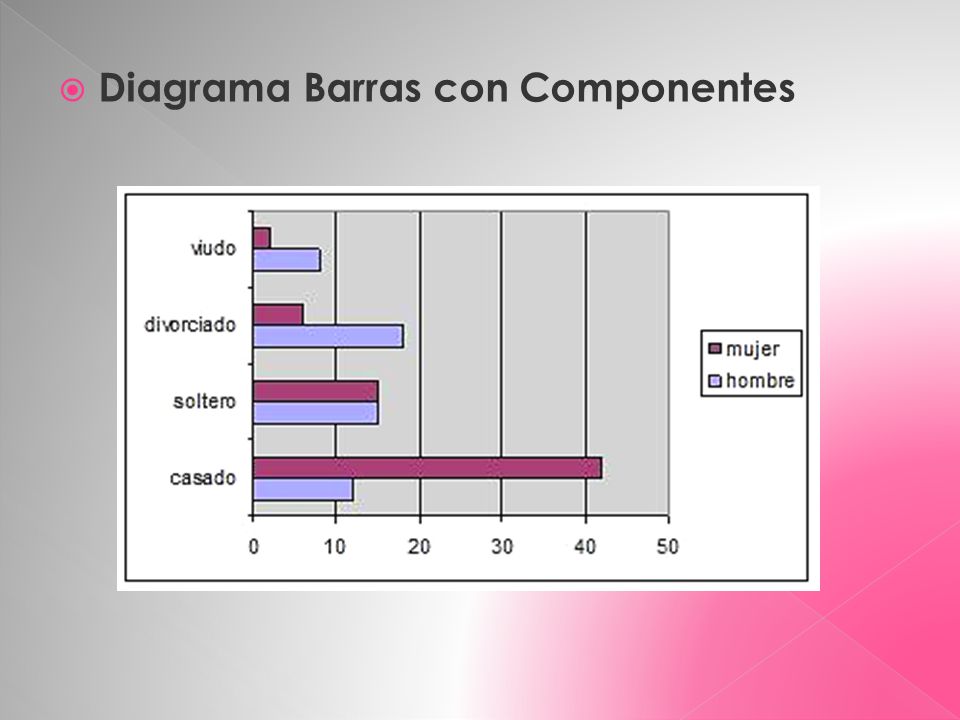 Diagrama Barras con Componentes

viudo
divorciado
soltero
casado

0 10 20 30 40 50

mujer
hombre